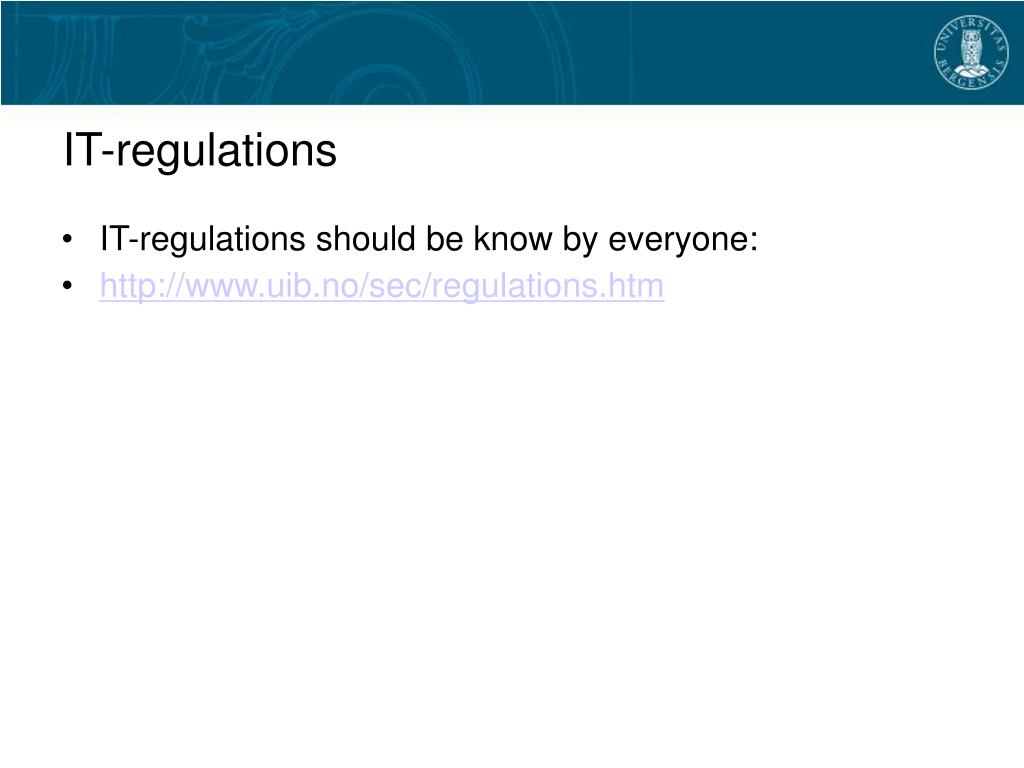 UNIVERSITAS BERGENSIS

IT-regulations

• IT-regulations should be know by everyone:
• http://www.uib.no/sec/regulations.htm